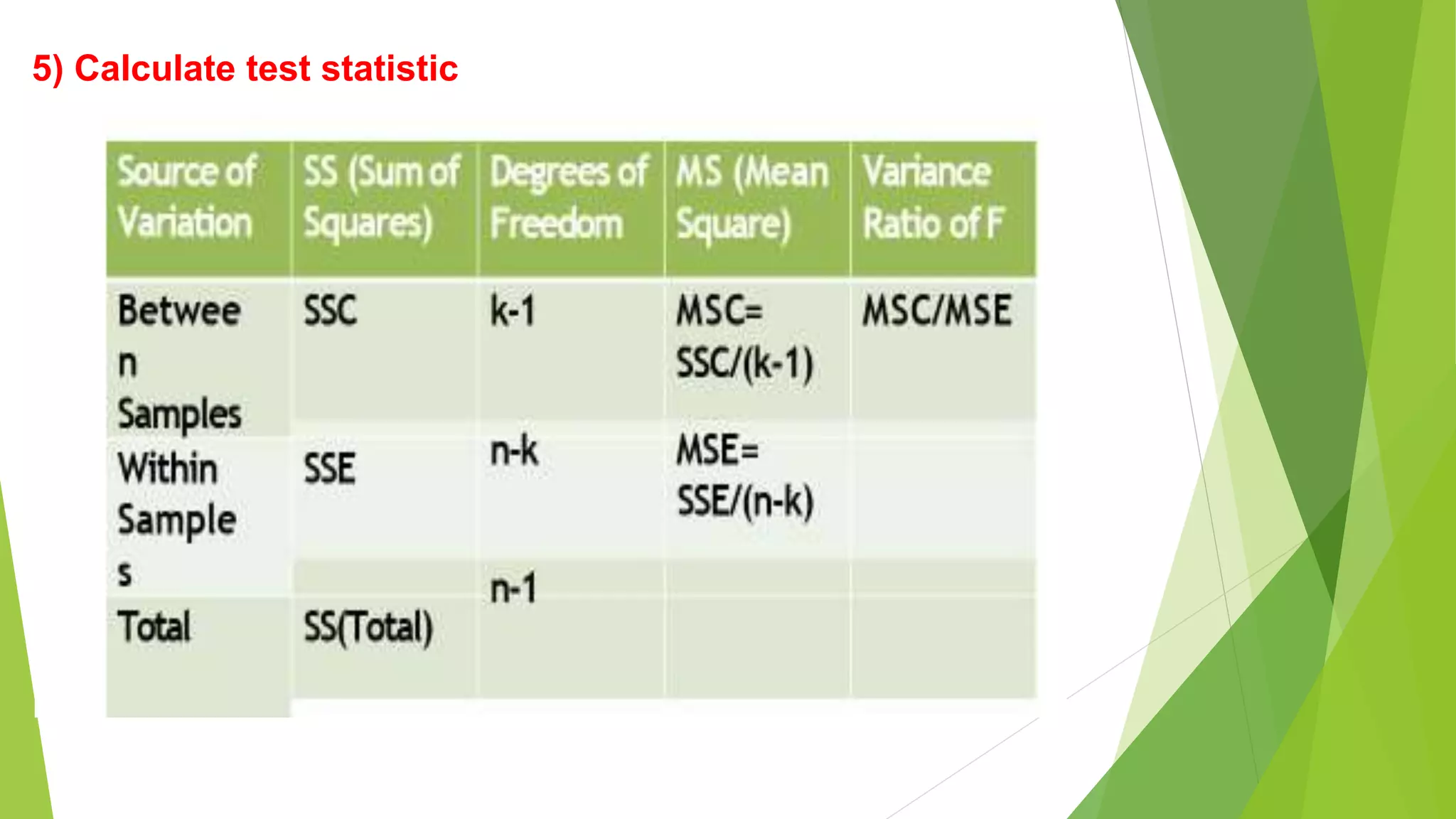 5) Calculate test statistic

| Source of Variation | SS (Sum of Squares) | Degrees of Freedom | MS (Mean Square) | Variance Ratio of F |
|---|---|---|---|---|
| Between Samples | SSC | k-1 | MSC= SSC/(k-1) | MSC/MSE |
| Within Samples | SSE | n-k | MSE= SSE/(n-k) | |
| Total | SS(Total) | n-1 | | |